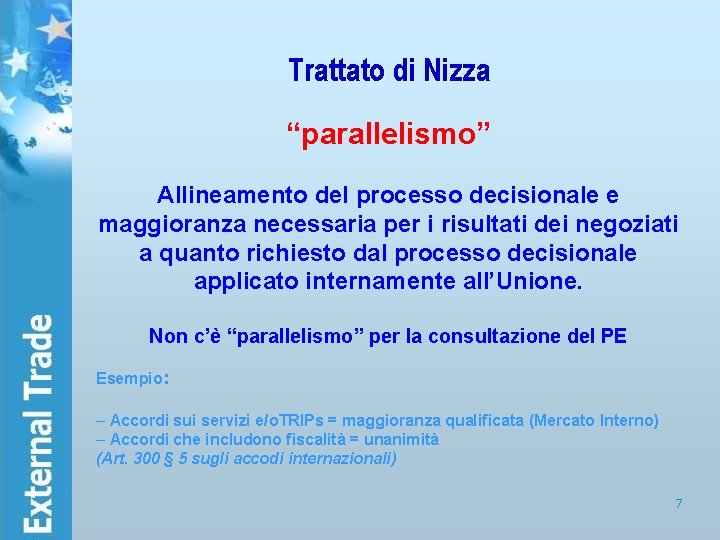 External Trade

Trattato di Nizza

“parallelismo”

Allineamento del processo decisionale e maggioranza necessaria per i risultati dei negoziati a quanto richiesto dal processo decisionale applicato internamente all’Unione.

Non c’è “parallelismo” per la consultazione del PE

Esempio:

– Accordi sui servizi e/oTRIPs = maggioranza qualificata (Mercato Interno)
– Accordi che includono fiscalità = unanimità
(Art. 300 § 5 sugli accodi internazionali)

7